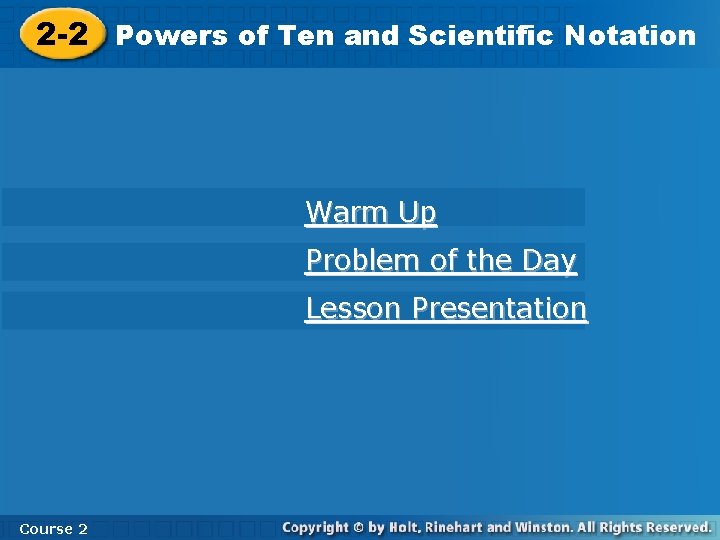 2-2 Powers of Ten and Scientific Notation

Warm Up

Problem of the Day

Lesson Presentation

Course 2

Copyright © by Holt, Rinehart and Winston. All Rights Reserved.